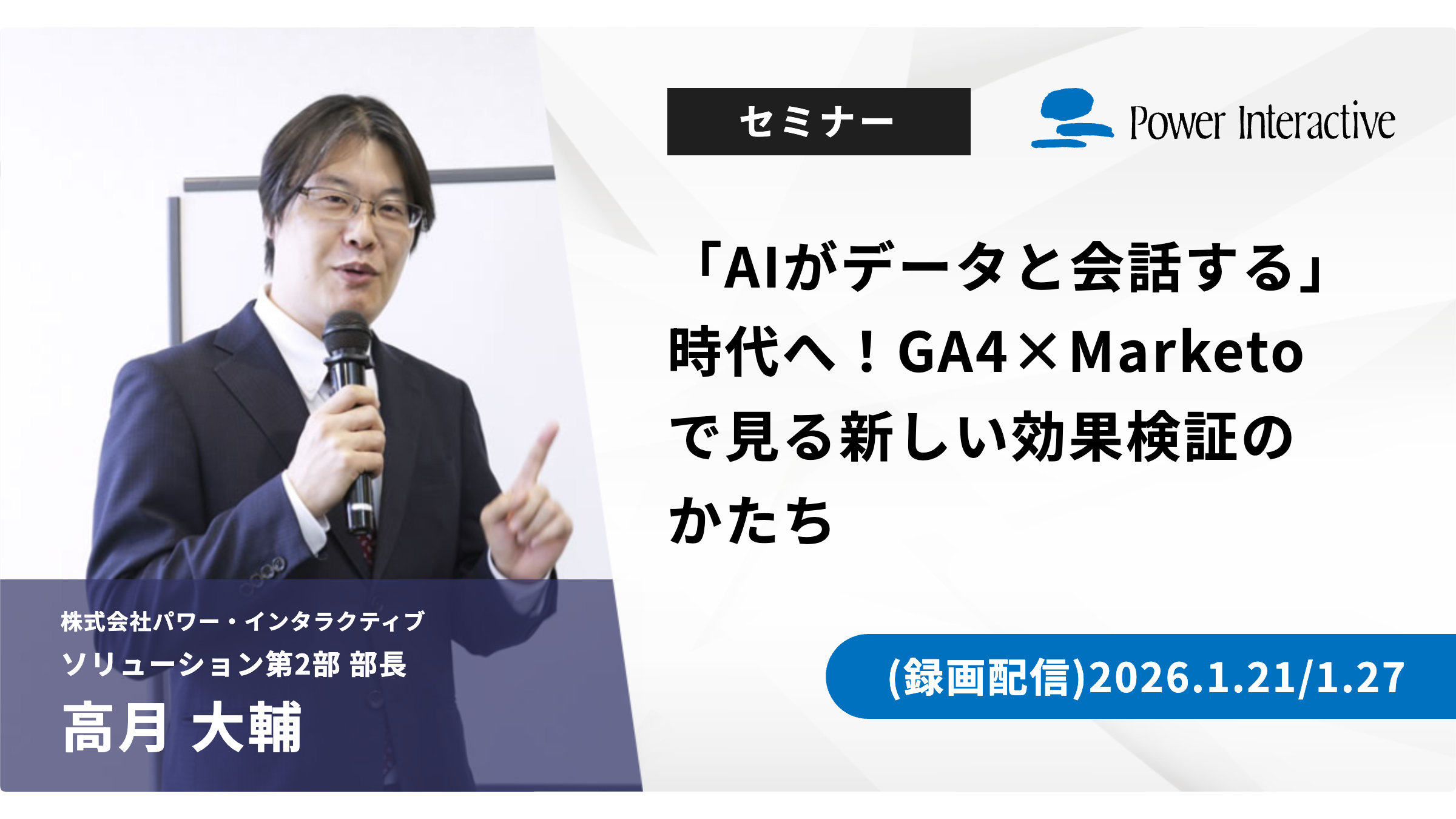 セミナー

Power Interactive

「AIがデータと会話する」時代へ！GA4×Marketoで見る新しい効果検証のかたち

株式会社パワー・インタラクティブ
ソリューション第2部 部長
高月 大輔

(録画配信)2026.1.21/1.27